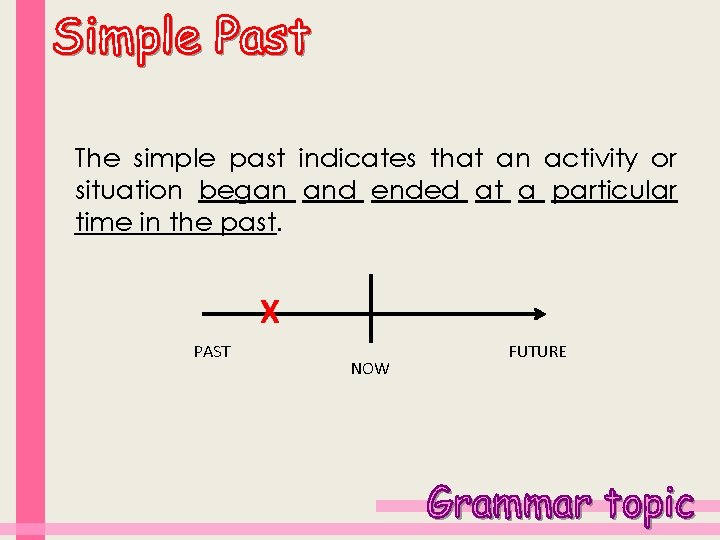 Simple Past

The simple past indicates that an activity or situation began and ended at a particular time in the past.

X

PAST

NOW

FUTURE

Grammar topic